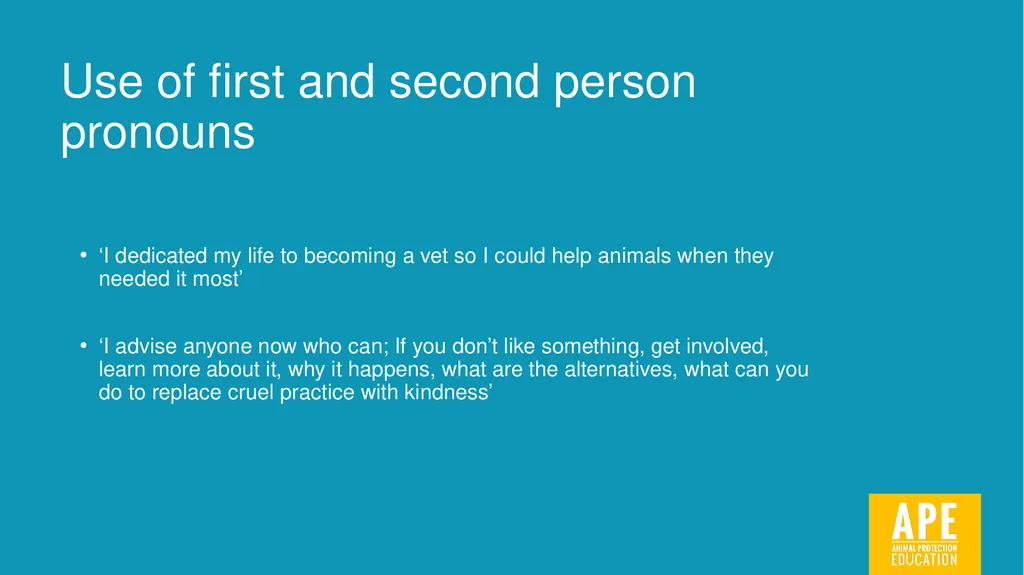 Use of first and second person pronouns

• ‘I dedicated my life to becoming a vet so I could help animals when they needed it most’

• ‘I advise anyone now who can; If you don’t like something, get involved, learn more about it, why it happens, what are the alternatives, what can you do to replace cruel practice with kindness’

APE
ANIMAL PROTECTION
EDUCATION